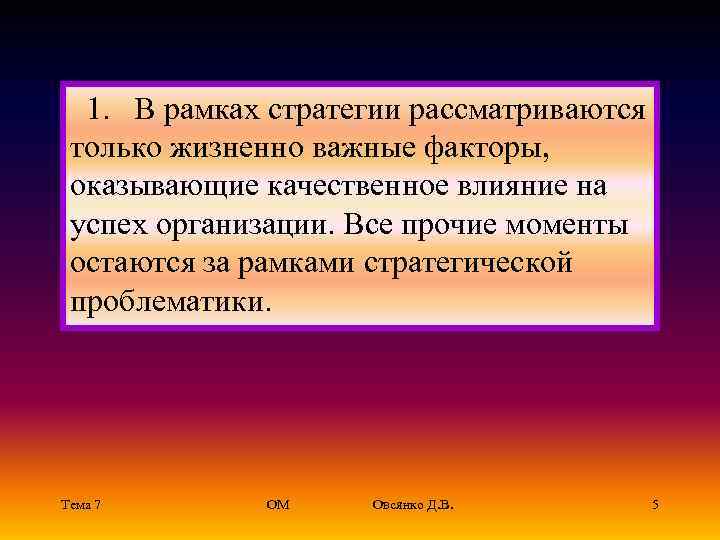 1. В рамках стратегии рассматриваются только жизненно важные факторы, оказывающие качественное влияние на успех организации. Все прочие моменты остаются за рамками стратегической проблематики.

Тема 7 ОМ Овсянко Д.В. 5